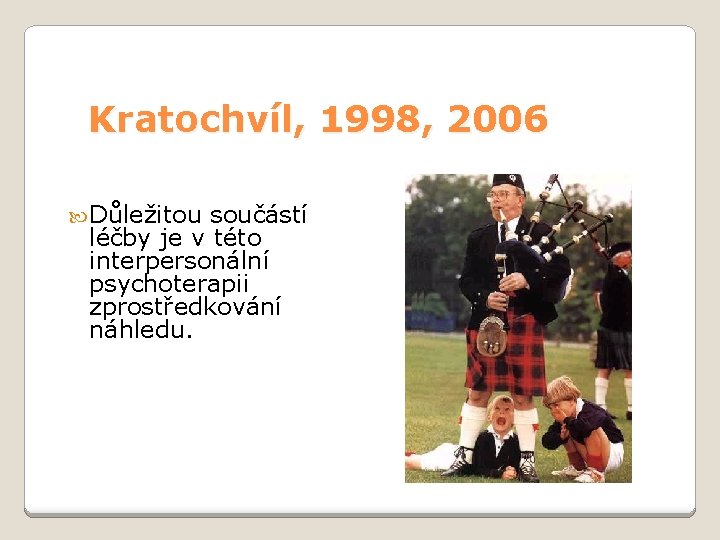 Kratochvíl, 1998, 2006

Důležitou součástí léčby je v této interpersonální psychoterapii zprostředkování náhledu.